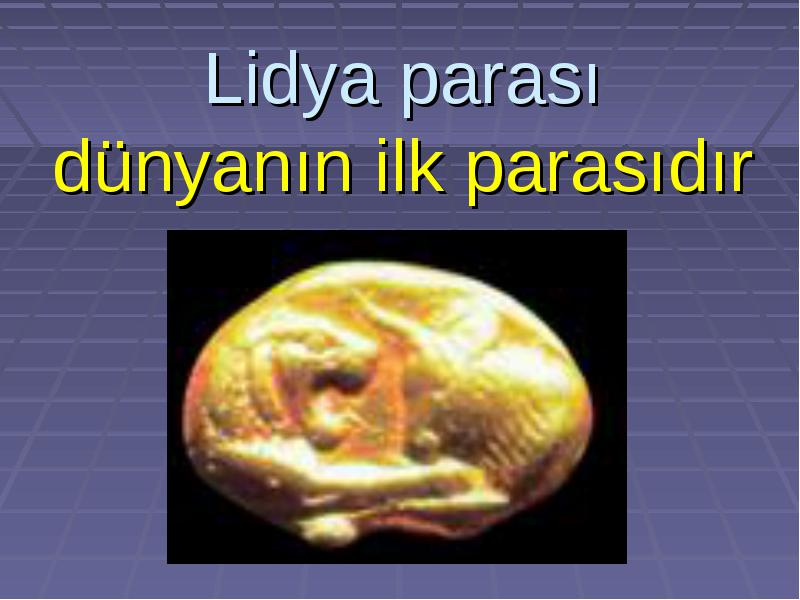 Lidya parası
dünyanın ilk parasıdır